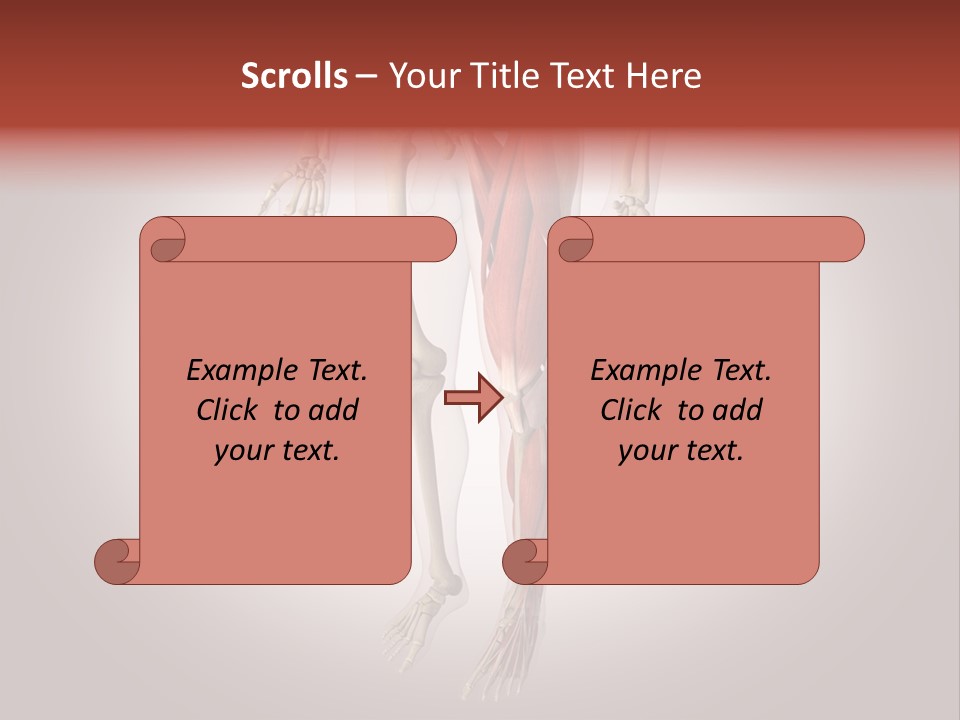 Scrolls – Your Title Text Here

Example Text. Click to add your text.

Example Text. Click to add your text.